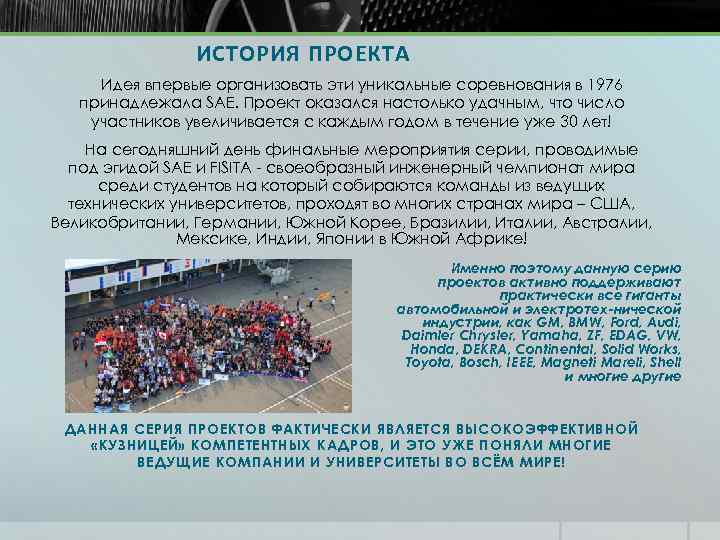 ИСТОРИЯ ПРОЕКТА

Идея впервые организовать эти уникальные соревнования в 1976 принадлежала SAE. Проект оказался настолько удачным, что число участников увеличивается с каждым годом в течение уже 30 лет!

На сегодняшний день финальные мероприятия серии, проводимые под эгидой SAE и FISITA - своеобразный инженерный чемпионат мира среди студентов на который собираются команды из ведущих технических университетов, проходят во многих странах мира – США, Великобритании, Германии, Южной Корее, Бразилии, Италии, Австралии, Мексике, Индии, Японии в Южной Африке!

Именно поэтому данную серию проектов активно поддерживают практически все гиганты автомобильной и электротех-нической индустрии, как GM, BMW, Ford, Audi, Daimler Chrysler, Yamaha, ZF, EDAG, VW, Honda, DEKRA, Continental, Solid Works, Toyota, Bosch, IEEE, Magneti Mareli, Shell и многие другие

ДАННАЯ СЕРИЯ ПРОЕКТОВ ФАКТИЧЕСКИ ЯВЛЯЕТСЯ ВЫСОКОЭФФЕКТИВНОЙ «КУЗНИЦЕЙ» КОМПЕТЕНТНЫХ КАДРОВ, И ЭТО УЖЕ ПОНЯЛИ МНОГИЕ ВЕДУЩИЕ КОМПАНИИ И УНИВЕРСИТЕТЫ ВО ВСЁМ МИРЕ!